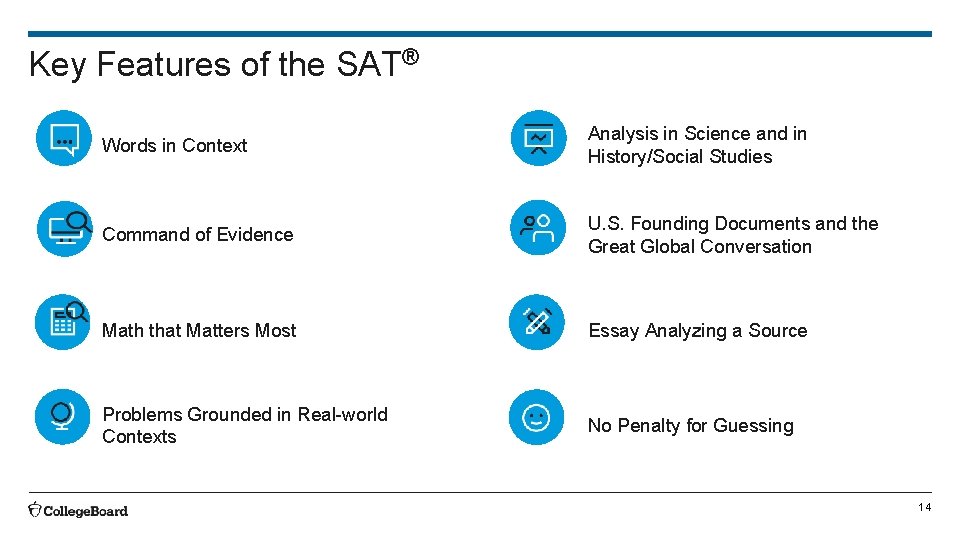 Key Features of the SAT®

Words in Context

Command of Evidence

Math that Matters Most

Problems Grounded in Real-world Contexts

Analysis in Science and in History/Social Studies

U.S. Founding Documents and the Great Global Conversation

Essay Analyzing a Source

No Penalty for Guessing

CollegeBoard

14